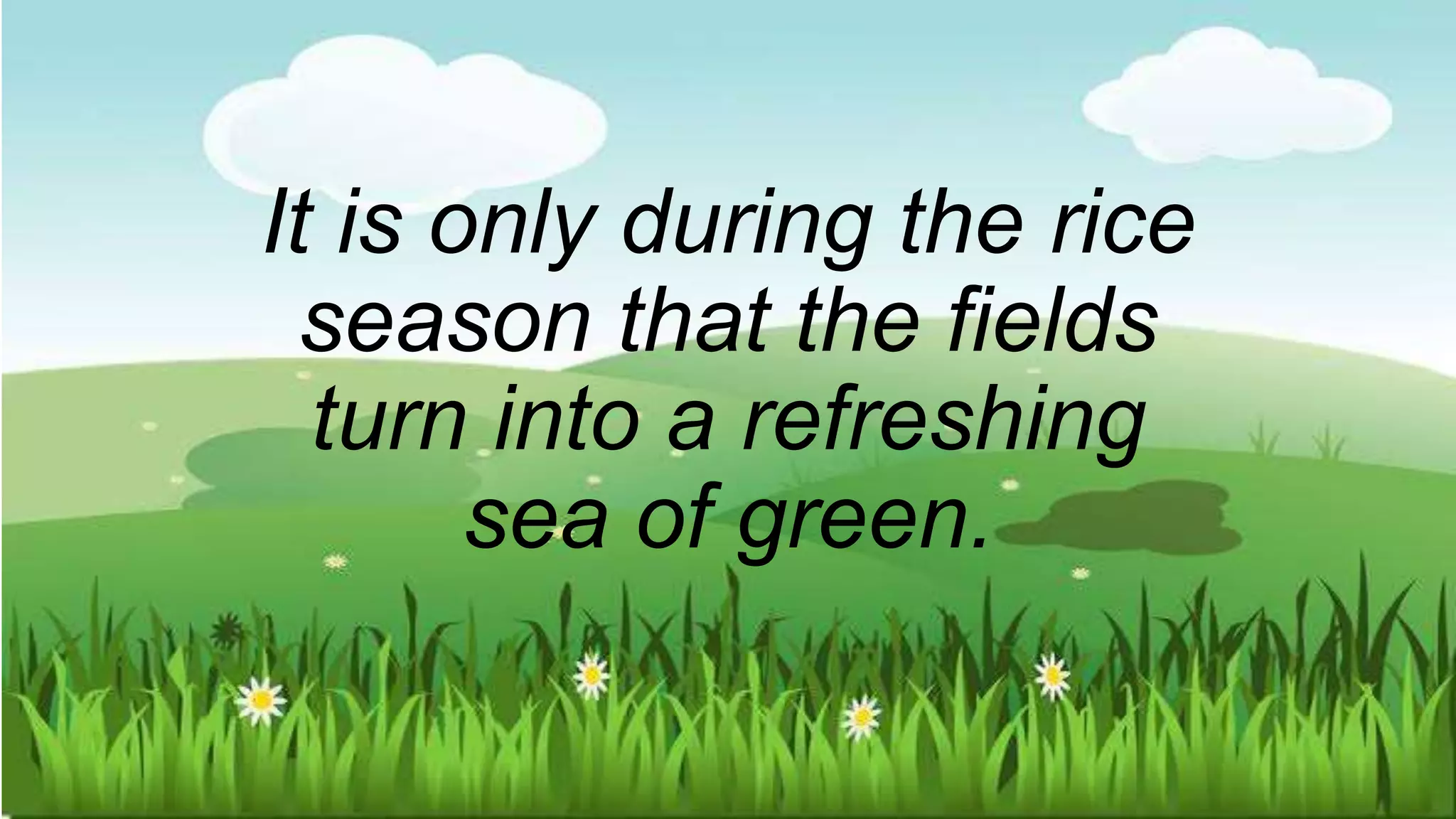 It is only during the rice season that the fields turn into a refreshing sea of green.